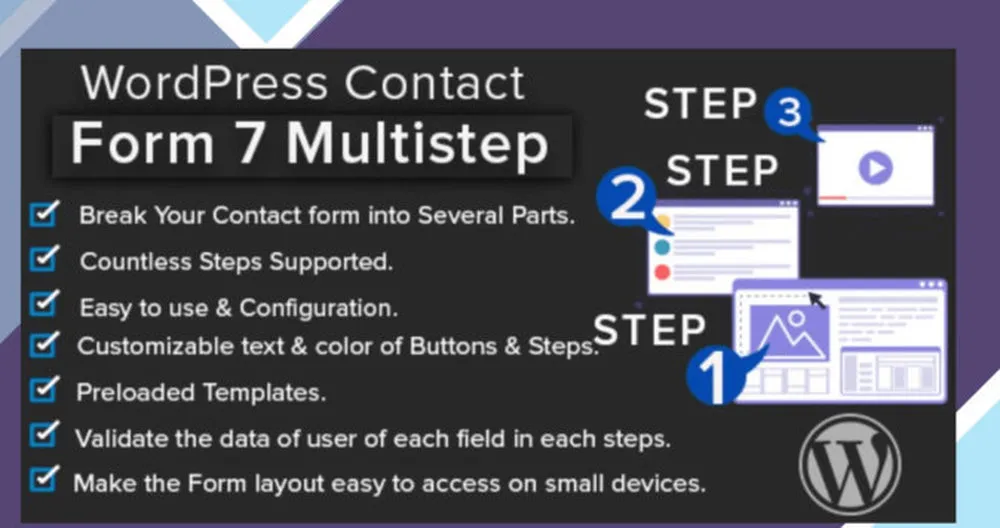 WordPress Contact
Form 7 Multistep

Break Your Contact form into Several Parts.

Countless Steps Supported.

Easy to use & Configuration.

Customizable text & color of Buttons & Steps.

Preloaded Templates.

Validate the data of user of each field in each steps.

Make the Form layout easy to access on small devices.

STEP 3

STEP 2

STEP 1